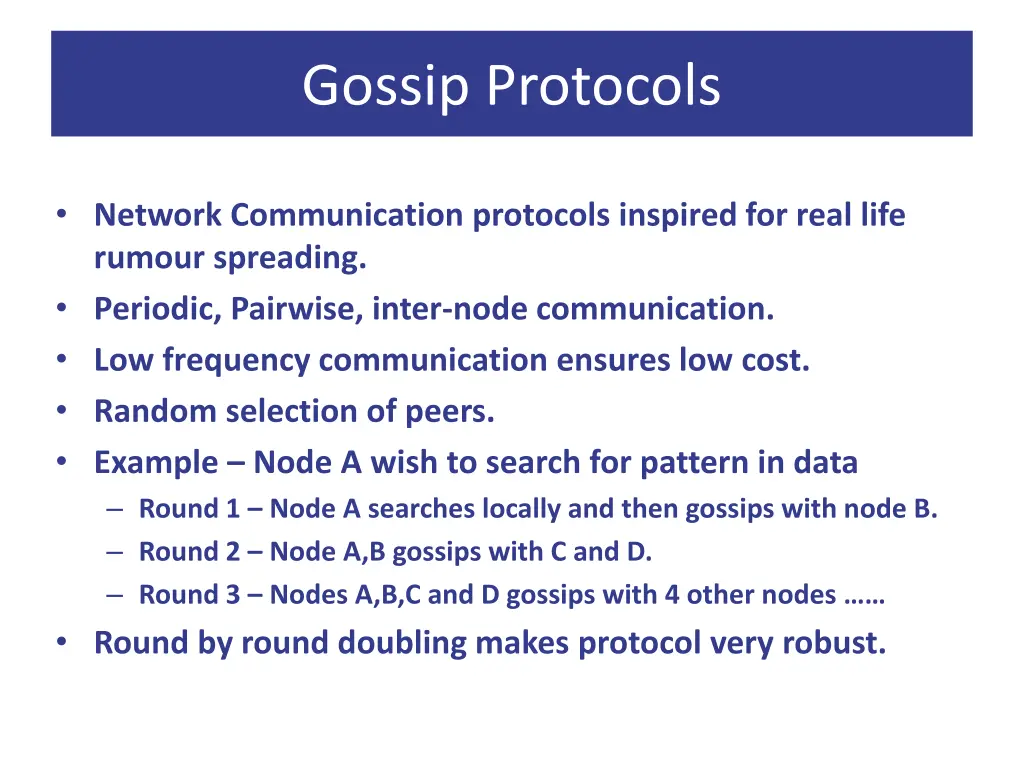 Gossip Protocols

• Network Communication protocols inspired for real life rumour spreading.
• Periodic, Pairwise, inter-node communication.
• Low frequency communication ensures low cost.
• Random selection of peers.
• Example – Node A wish to search for pattern in data
– Round 1 – Node A searches locally and then gossips with node B.
– Round 2 – Node A,B gossips with C and D.
– Round 3 – Nodes A,B,C and D gossips with 4 other nodes ……
• Round by round doubling makes protocol very robust.